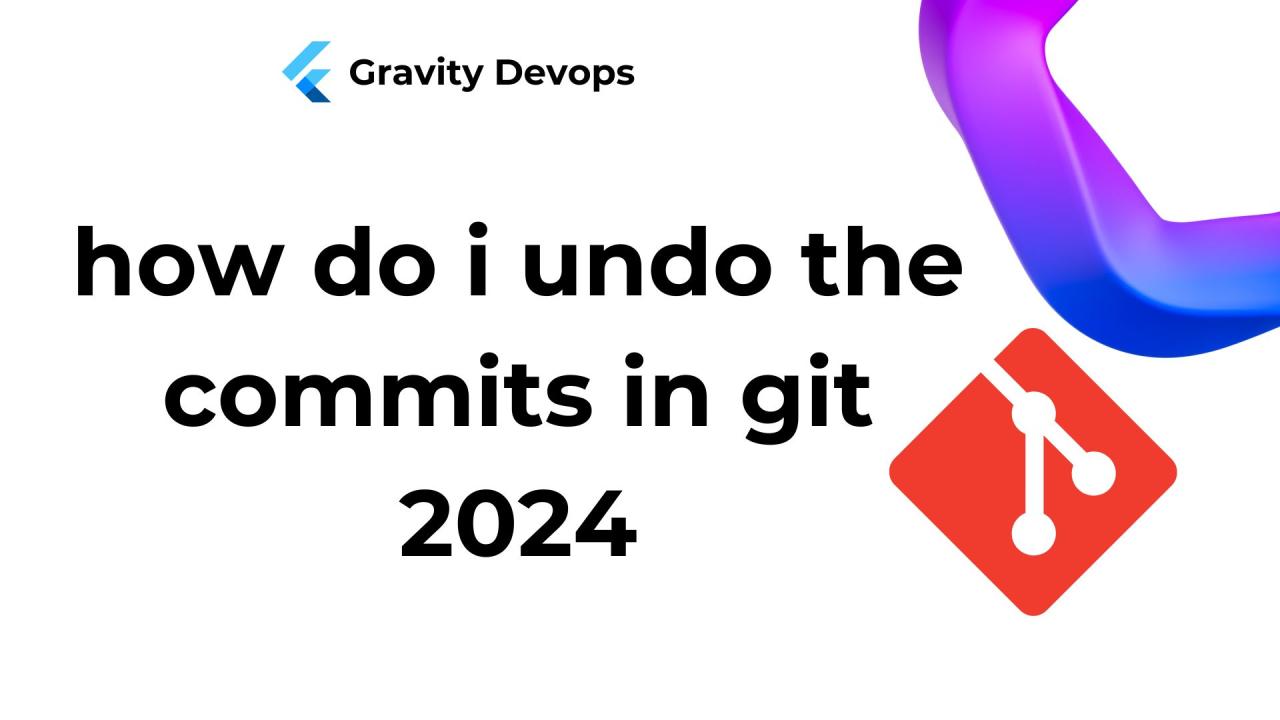 Gravity Devops

how do i undo the commits in git 2024